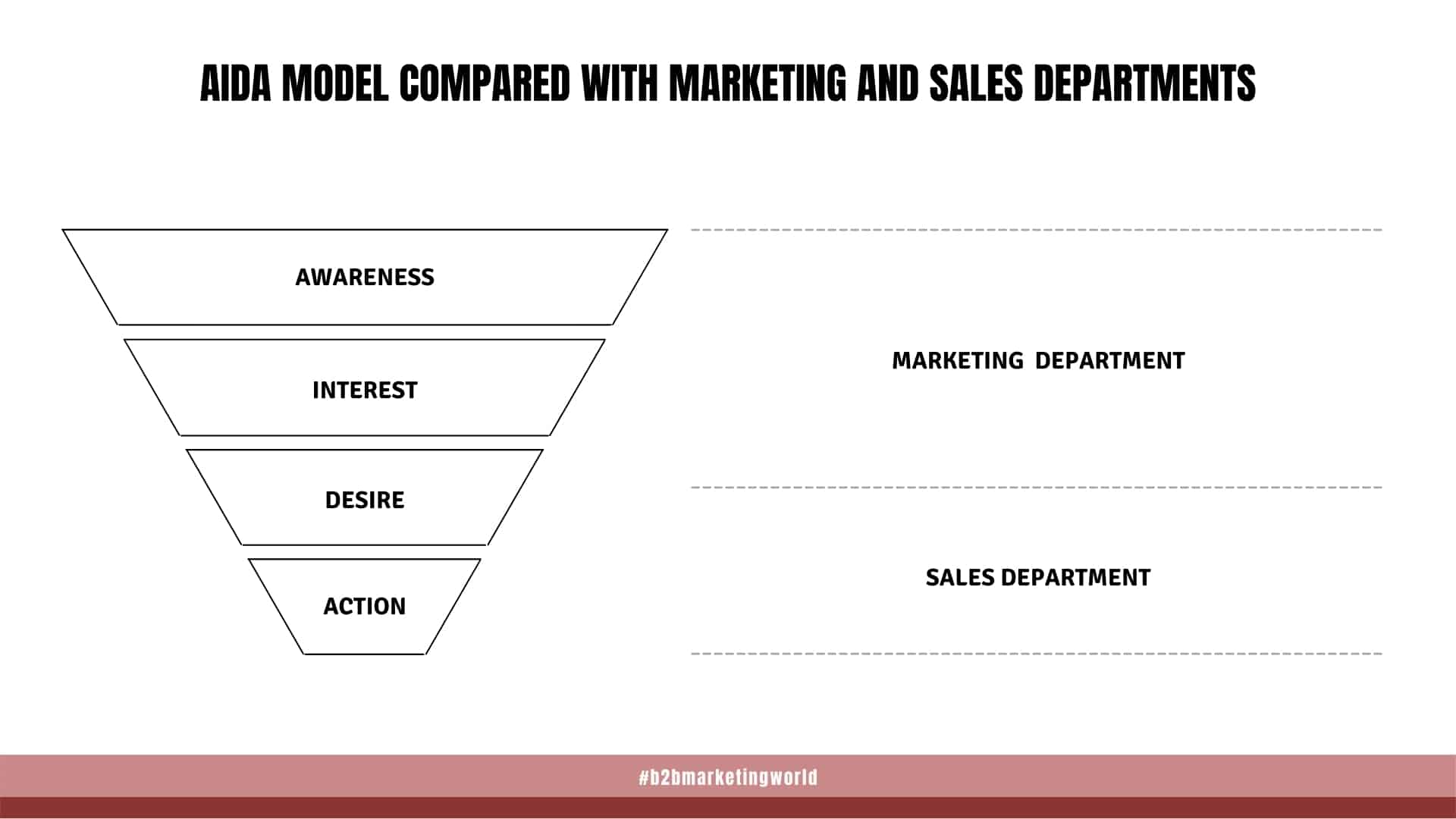 AIDA MODEL COMPARED WITH MARKETING AND SALES DEPARTMENTS

AWARENESS

INTEREST

DESIRE

ACTION

MARKETING DEPARTMENT

SALES DEPARTMENT

#b2bmarketingworld